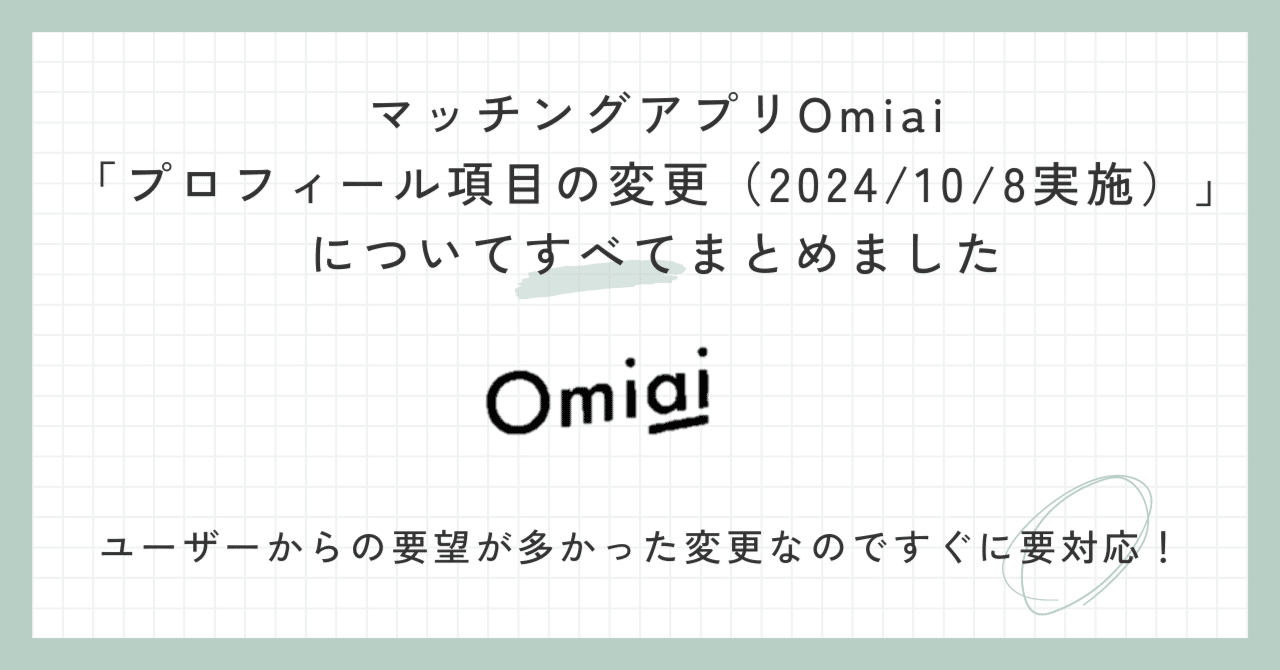 マッチングアプリOmiai
「プロフィール項目の変更（2024/10/8実施）」
についてすべてまとめました

Omiai

ユーザーからの要望が多かった変更なのですぐに要対応！